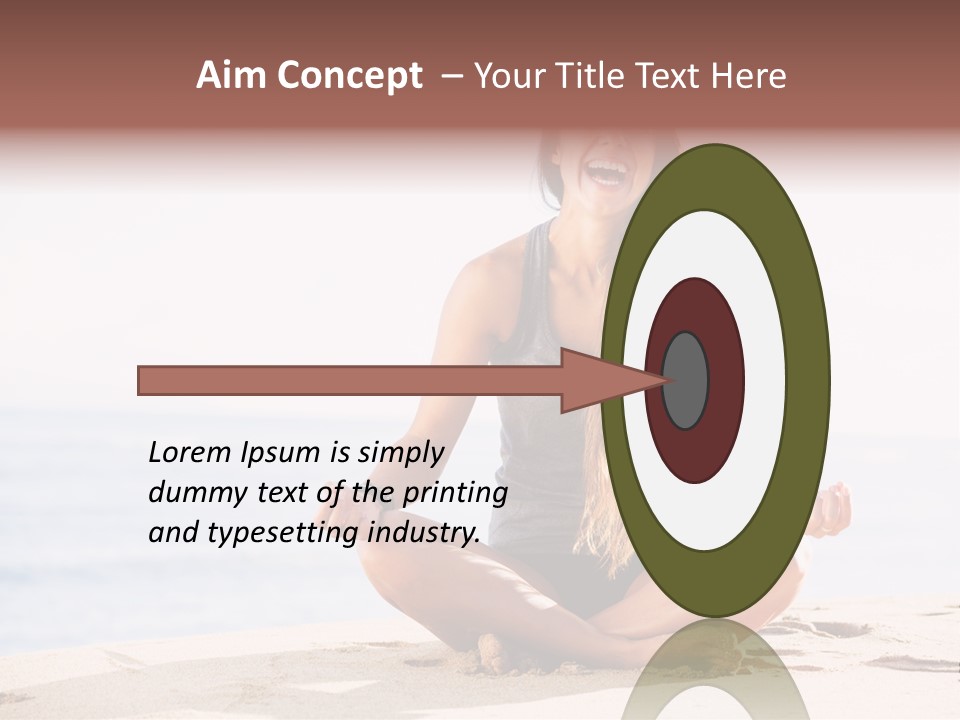 Aim Concept – Your Title Text Here

Lorem Ipsum is simply dummy text of the printing and typesetting industry.